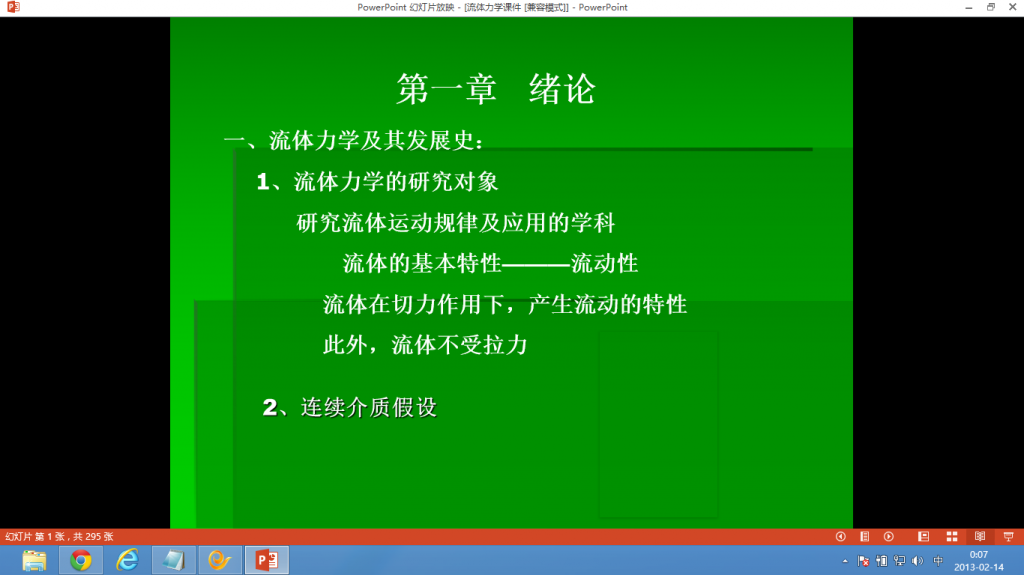 PowerPoint 幻灯片放映 - [流体力学课件 [兼容模式]] - PowerPoint

第一章 绪论

一、流体力学及其发展史：

1、流体力学的研究对象

研究流体运动规律及应用的学科

流体的基本特性———流动性

流体在切力作用下，产生流动的特性

此外，流体不受拉力

2、连续介质假设

幻灯片 第 1 张，共 295 张

中 0:07 2013-02-14